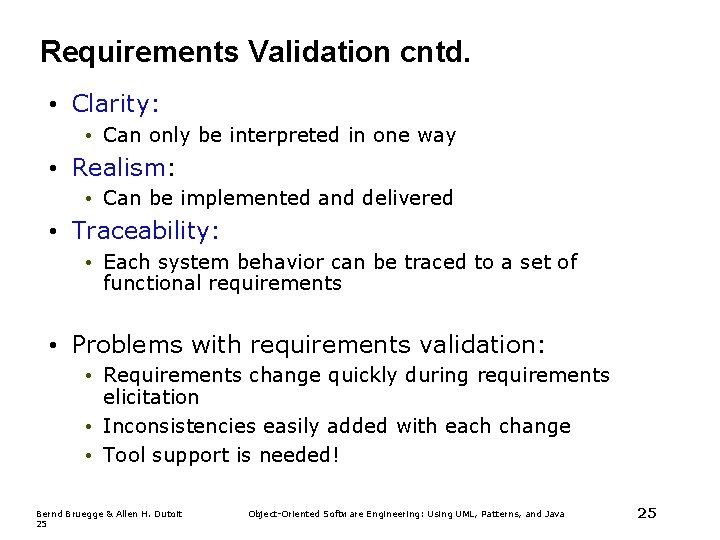 Requirements Validation cntd.

• Clarity:
  • Can only be interpreted in one way
• Realism:
  • Can be implemented and delivered
• Traceability:
  • Each system behavior can be traced to a set of functional requirements

• Problems with requirements validation:
  • Requirements change quickly during requirements elicitation
  • Inconsistencies easily added with each change
  • Tool support is needed!

Bernd Bruegge & Allen H. Dutoit 25

Object-Oriented Software Engineering: Using UML, Patterns, and Java

25